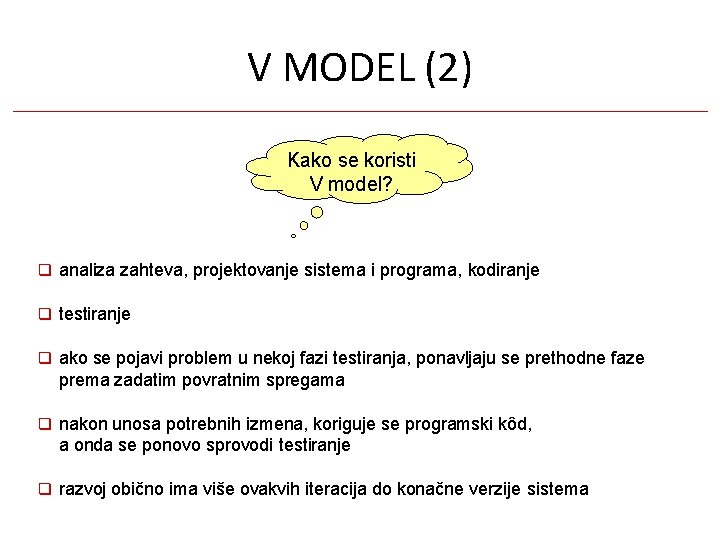 V MODEL (2)

Kako se koristi V model?

❑ analiza zahteva, projektovanje sistema i programa, kodiranje

❑ testiranje

❑ ako se pojavi problem u nekoj fazi testiranja, ponavljaju se prethodne faze prema zadatim povratnim spregama

❑ nakon unosa potrebnih izmena, koriguje se programski kôd, a onda se ponovo sprovodi testiranje

❑ razvoj obično ima više ovakvih iteracija do konačne verzije sistema